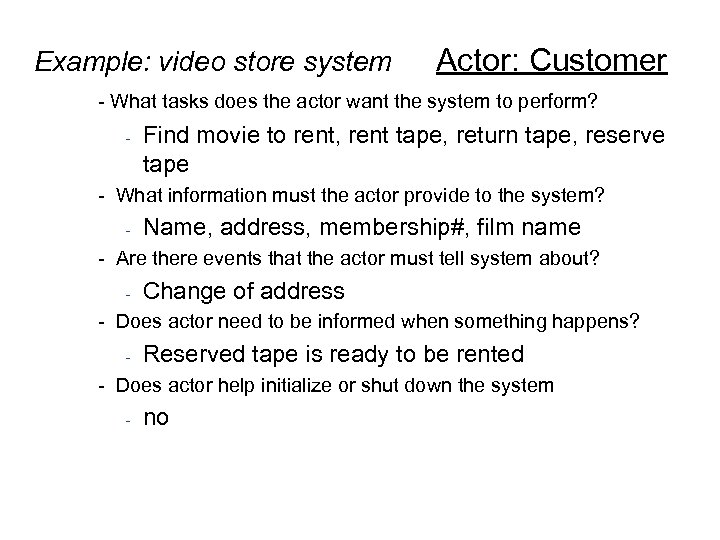 Example: video store system Actor: Customer

- What tasks does the actor want the system to perform?
  - Find movie to rent, rent tape, return tape, reserve tape
- What information must the actor provide to the system?
  - Name, address, membership#, film name
- Are there events that the actor must tell system about?
  - Change of address
- Does actor need to be informed when something happens?
  - Reserved tape is ready to be rented
- Does actor help initialize or shut down the system
  - no